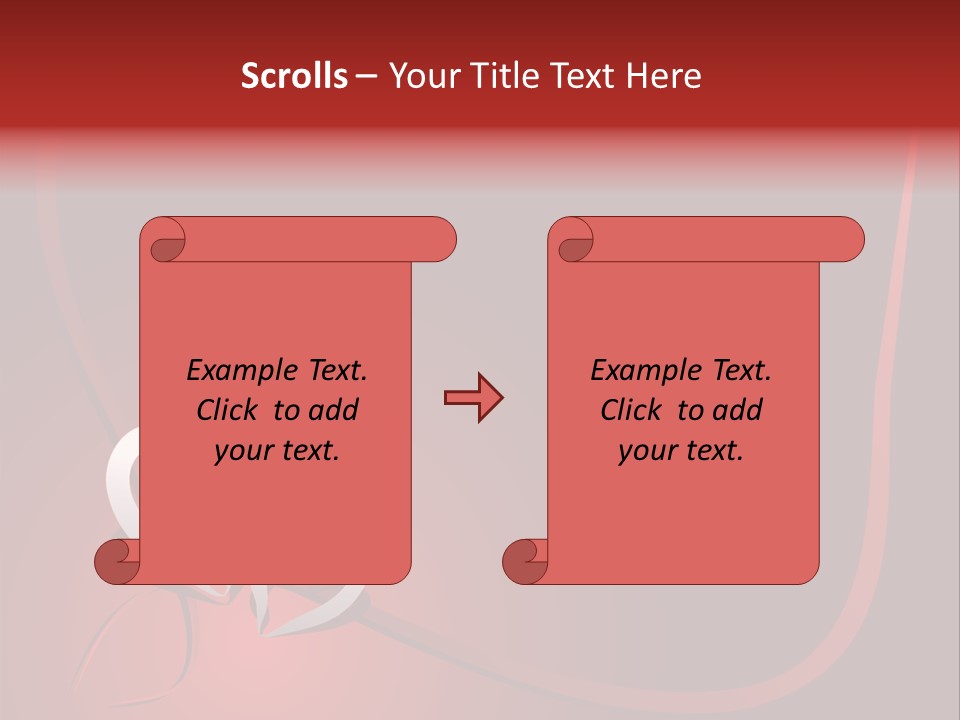 Scrolls – Your Title Text Here

Example Text. Click to add your text.

Example Text. Click to add your text.